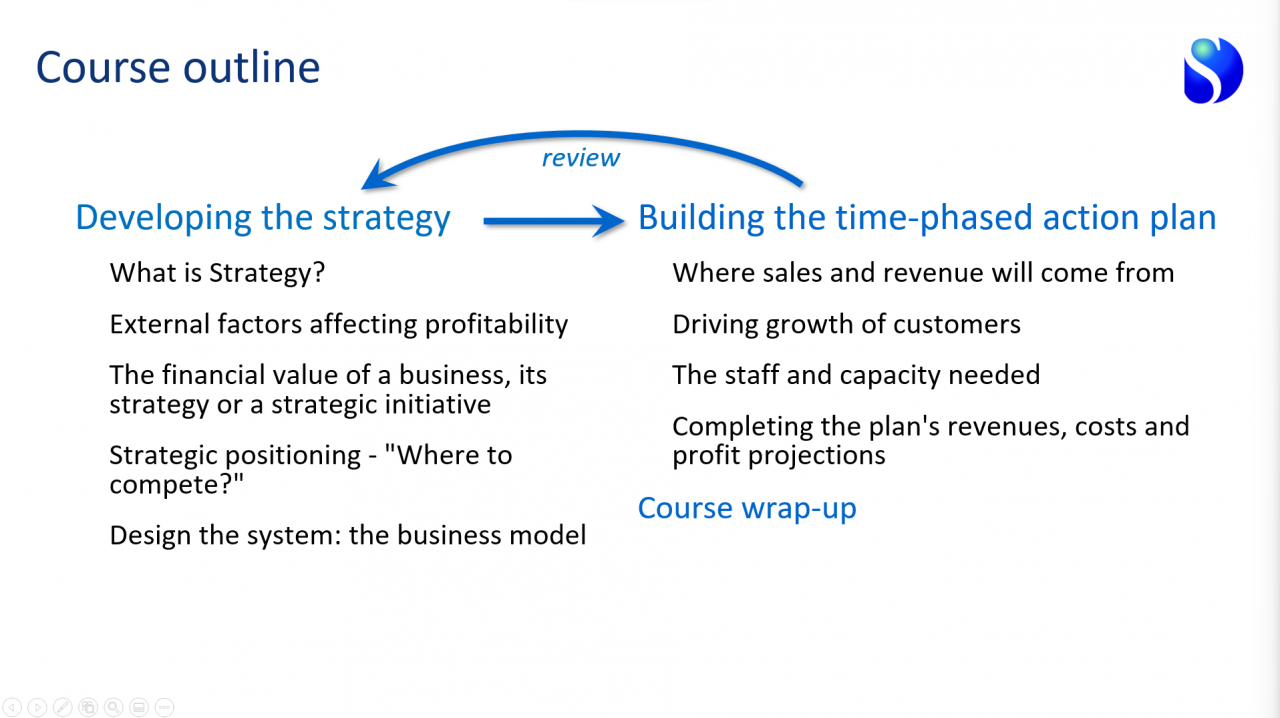 Course outline

review

Developing the strategy

What is Strategy?

External factors affecting profitability

The financial value of a business, its strategy or a strategic initiative

Strategic positioning - "Where to compete?"

Design the system: the business model

Building the time-phased action plan

Where sales and revenue will come from

Driving growth of customers

The staff and capacity needed

Completing the plan's revenues, costs and profit projections

Course wrap-up